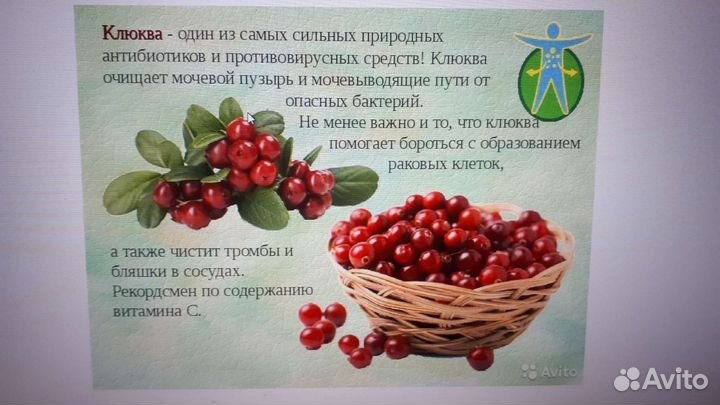 Клюква - один из самых сильных природных антибиотиков и противовирусных средств! Клюква очищает мочевой пузырь и мочевыводящие пути от опасных бактерий.

Не менее важно и то, что клюква помогает бороться с образованием раковых клеток,

а также чистит тромбы и бляшки в сосудах. Рекордсмен по содержанию витамина С.

Avito

Avito